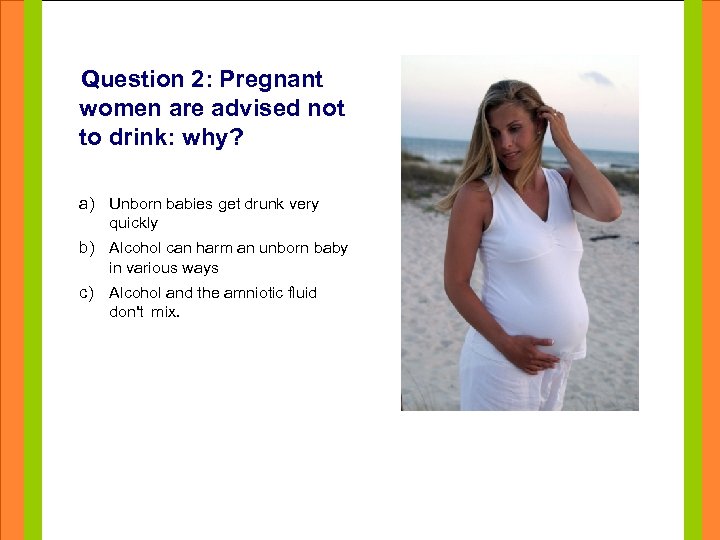 Question 2: Pregnant women are advised not to drink: why?

a) Unborn babies get drunk very quickly

b) Alcohol can harm an unborn baby in various ways

c) Alcohol and the amniotic fluid don't mix.